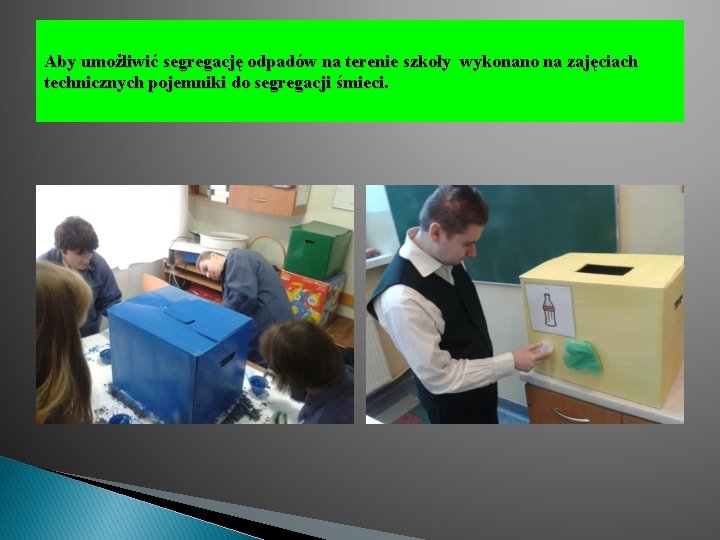 Aby umożliwić segregację odpadów na terenie szkoły wykonano na zajęciach technicznych pojemniki do segregacji śmieci.